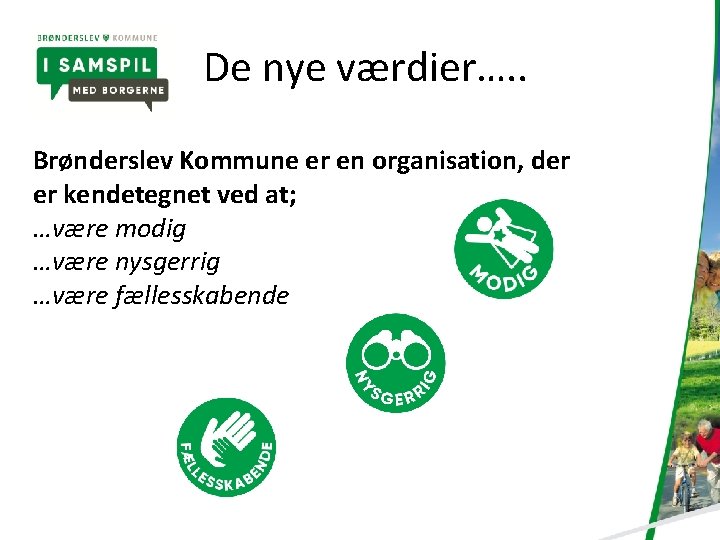 BRØNDERSLEV KOMMUNE
I SAMSPIL
MED BORGERNE

De nye værdier…..

Brønderslev Kommune er en organisation, der er kendetegnet ved at;
…være modig
…være nysgerrig
…være fællesskabende

MODIG

NYSGERRIG

FÆLLESSKABENDE